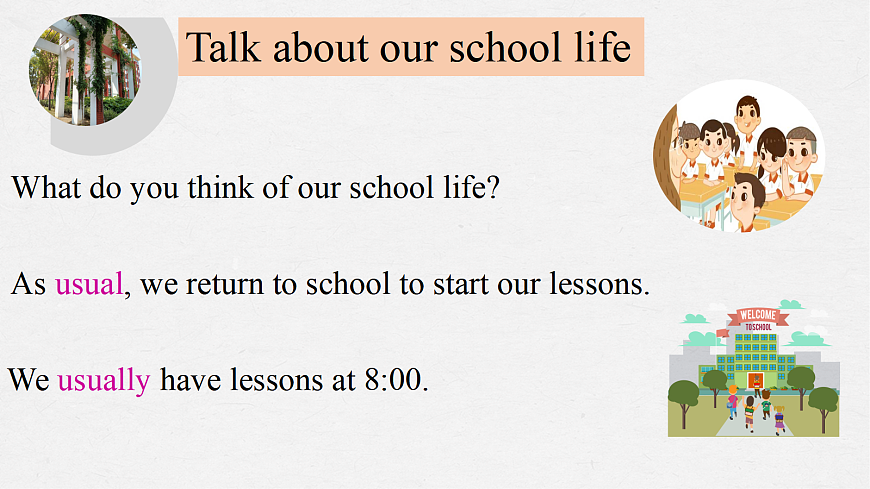 Talk about our school life

What do you think of our school life?

As usual, we return to school to start our lessons.

We usually have lessons at 8:00.

WELCOME
TOSCHOOL